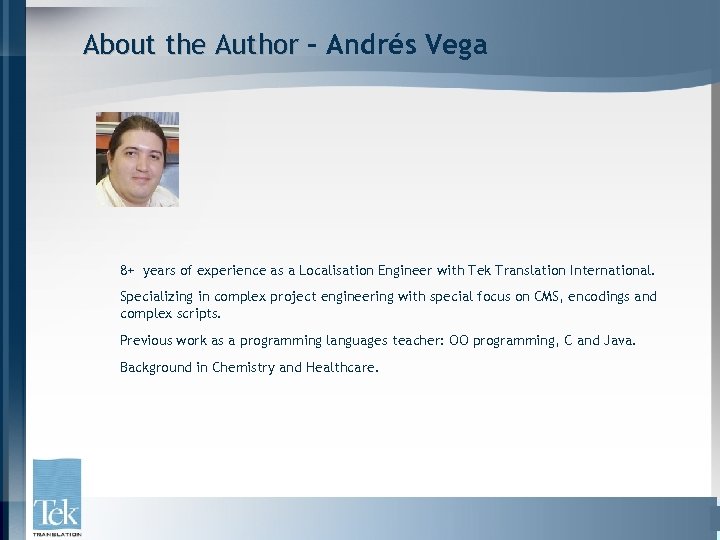 About the Author – Andrés Vega

8+ years of experience as a Localisation Engineer with Tek Translation International.

Specializing in complex project engineering with special focus on CMS, encodings and complex scripts.

Previous work as a programming languages teacher: OO programming, C and Java.

Background in Chemistry and Healthcare.

Tek
TRANSLATION